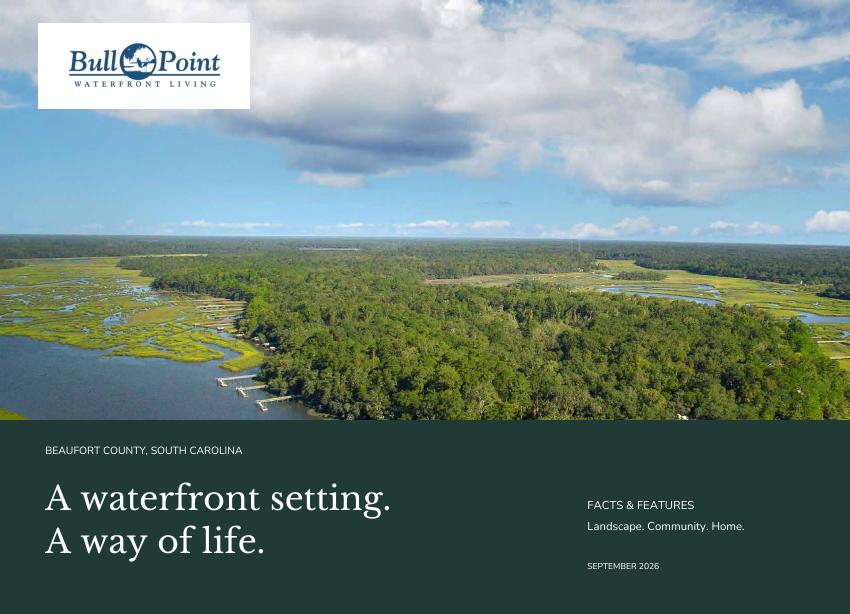 Bull Point
WATERFRONT LIVING

BEAUFORT COUNTY, SOUTH CAROLINA

A waterfront setting.
A way of life.

FACTS & FEATURES
Landscape. Community. Home.

SEPTEMBER 2026